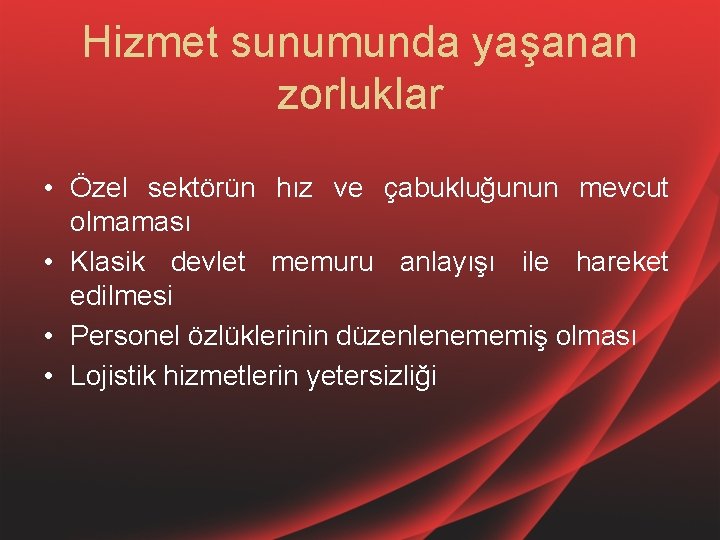 Hizmet sunumunda yaşanan zorluklar

• Özel sektörün hız ve çabukluğunun mevcut olmaması
• Klasik devlet memuru anlayışı ile hareket edilmesi
• Personel özlüklerinin düzenlenememiş olması
• Lojistik hizmetlerin yetersizliği